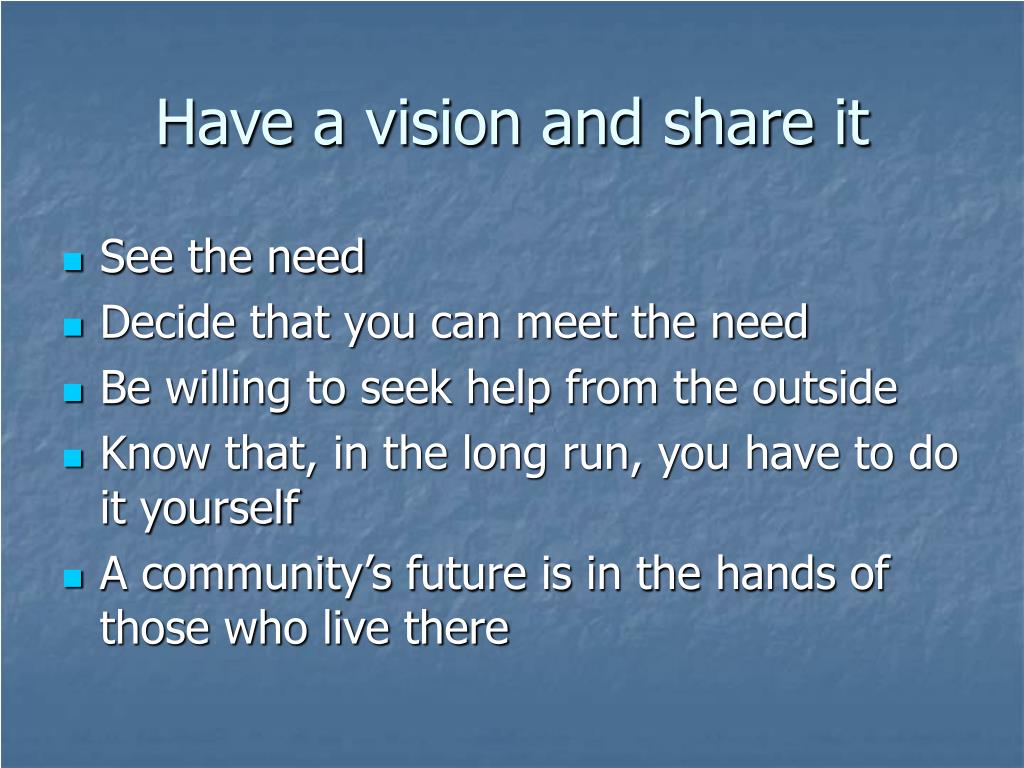 Have a vision and share it

- See the need
- Decide that you can meet the need
- Be willing to seek help from the outside
- Know that, in the long run, you have to do it yourself
- A community’s future is in the hands of those who live there